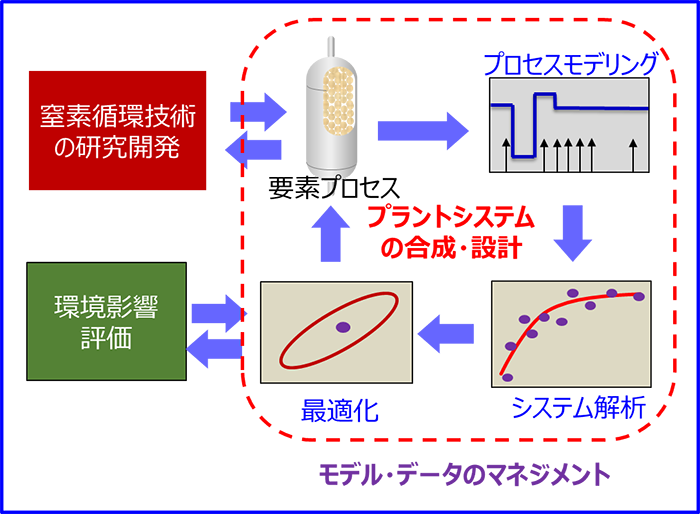 窒素循環技術の研究開発

要素プロセス

プロセスモデリング

プラントシステムの合成・設計

環境影響評価

最適化

システム解析

モデル・データのマネジメント